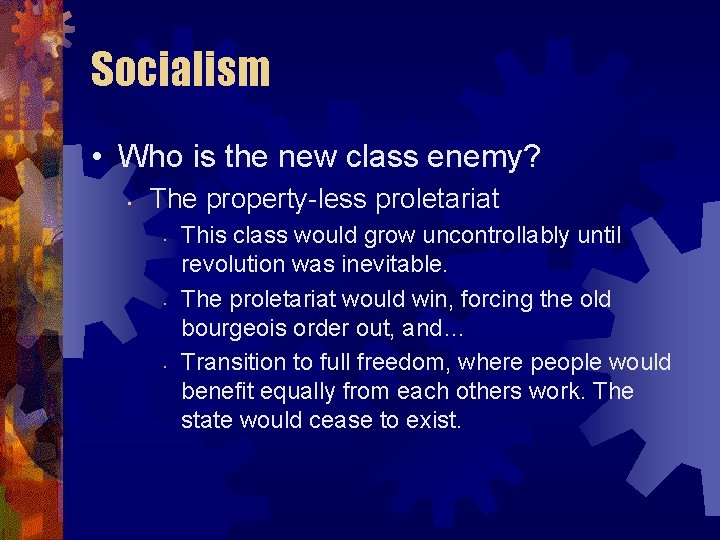 Socialism

• Who is the new class enemy?

• The property-less proletariat

• This class would grow uncontrollably until revolution was inevitable.

• The proletariat would win, forcing the old bourgeois order out, and…

• Transition to full freedom, where people would benefit equally from each others work. The state would cease to exist.